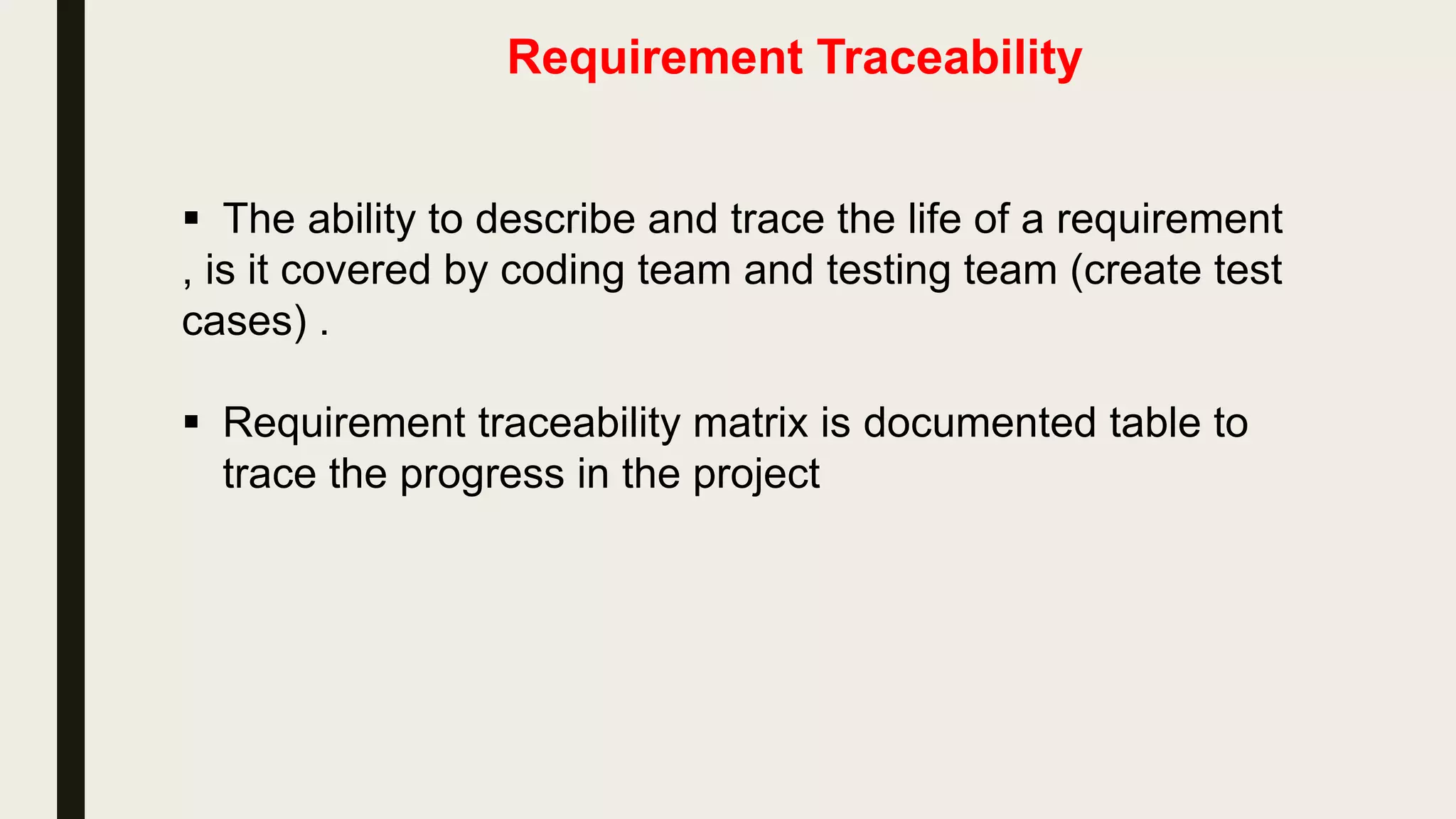 Requirement Traceability

▪ The ability to describe and trace the life of a requirement , is it covered by coding team and testing team (create test cases) .

▪ Requirement traceability matrix is documented table to trace the progress in the project